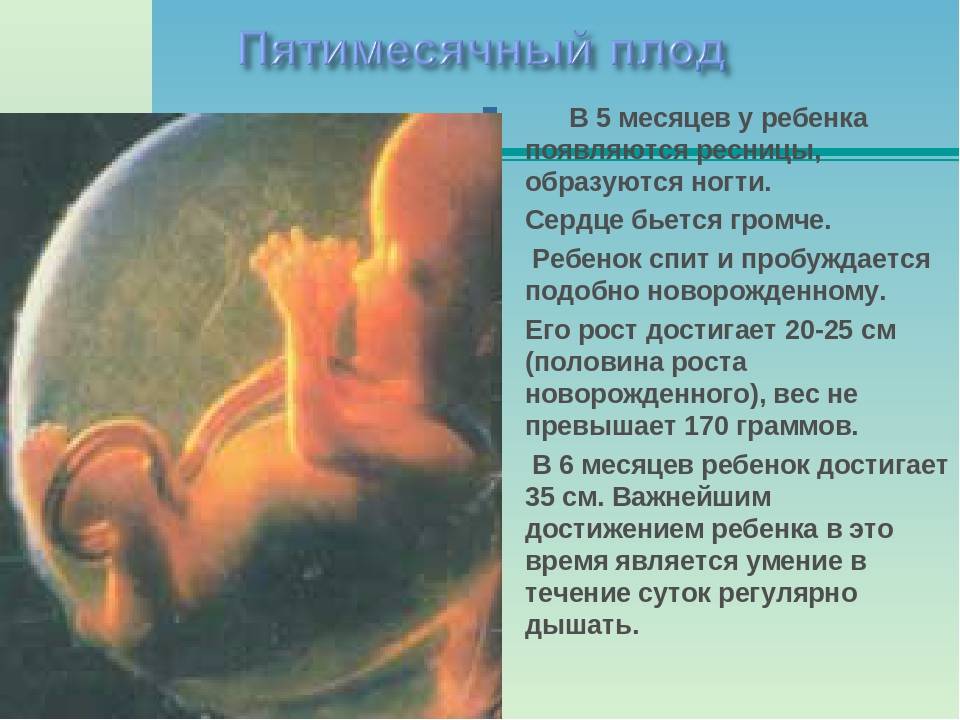 Пятимесячный плод

В 5 месяцев у ребенка появляются ресницы, образуются ногти.

Сердце бьется громче.

Ребенок спит и пробуждается подобно новорожденному.

Его рост достигает 20-25 см (половина роста новорожденного), вес не превышает 170 граммов.

В 6 месяцев ребенок достигает 35 см. Важнейшим достижением ребенка в это время является умение в течение суток регулярно дышать.